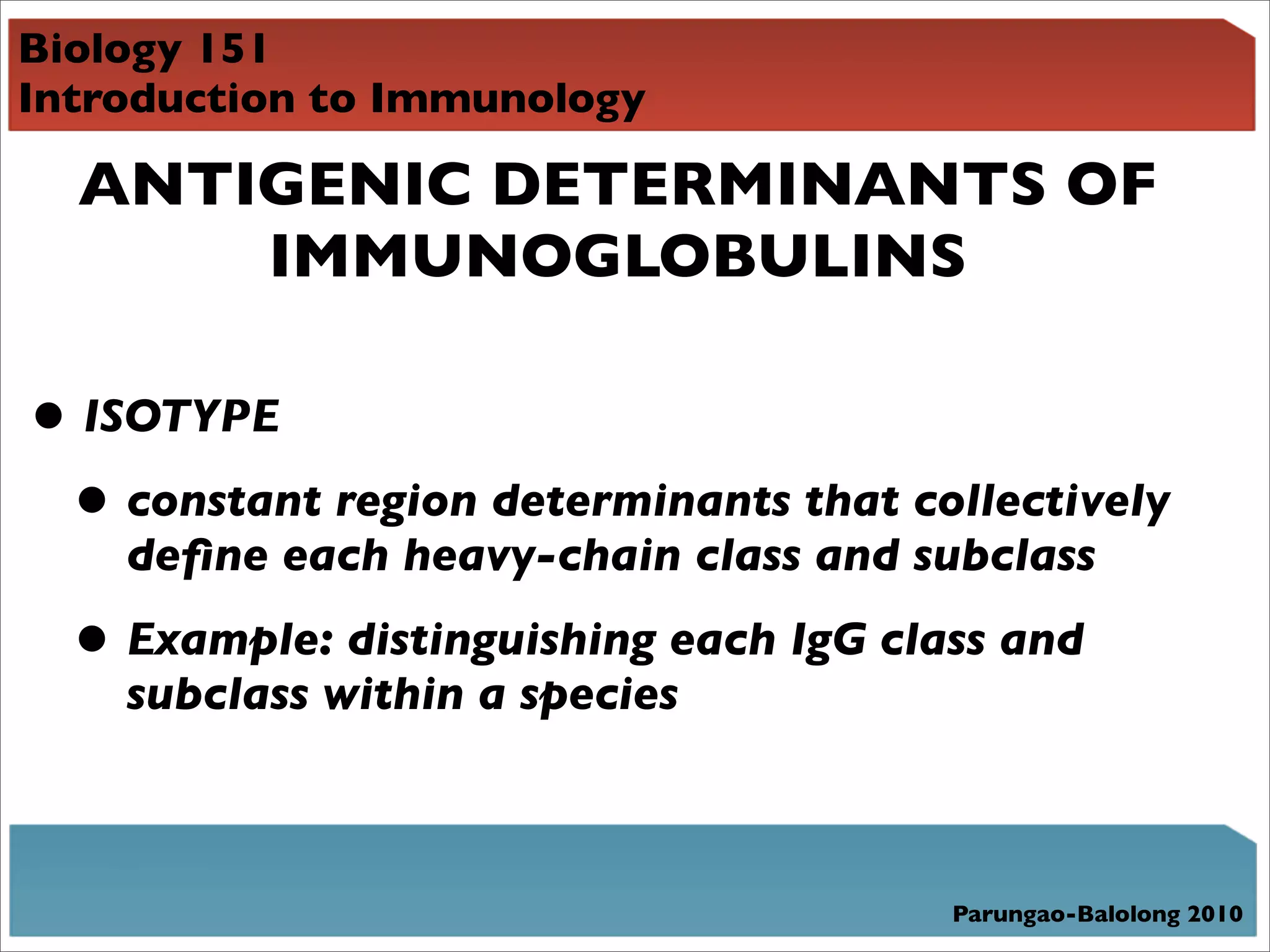 Biology 151
Introduction to Immunology

ANTIGENIC DETERMINANTS OF IMMUNOGLOBULINS

• ISOTYPE

• constant region determinants that collectively define each heavy-chain class and subclass

• Example: distinguishing each IgG class and subclass within a species

Parungao-Balolong 2010